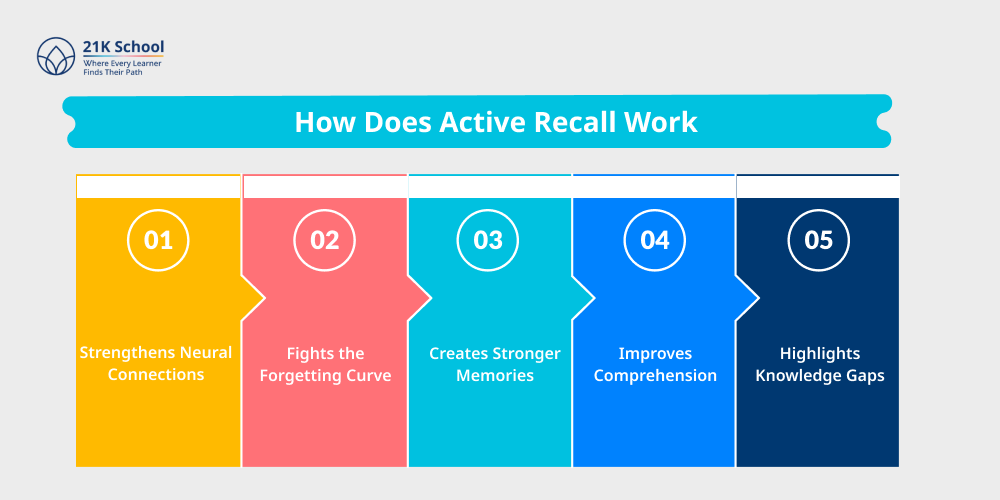 21K School
Where Every Learner Finds Their Path

How Does Active Recall Work

01
Strengthens Neural Connections

02
Fights the Forgetting Curve

03
Creates Stronger Memories

04
Improves Comprehension

05
Highlights Knowledge Gaps